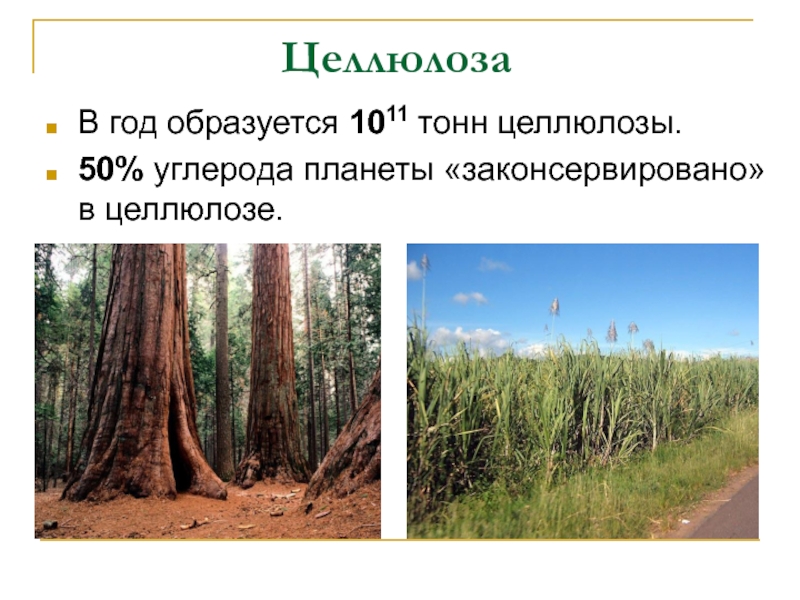 Целлюлоза

В год образуется $10^{11}$ тонн целлюлозы.

50% углерода планеты «законсервировано» в целлюлозе.